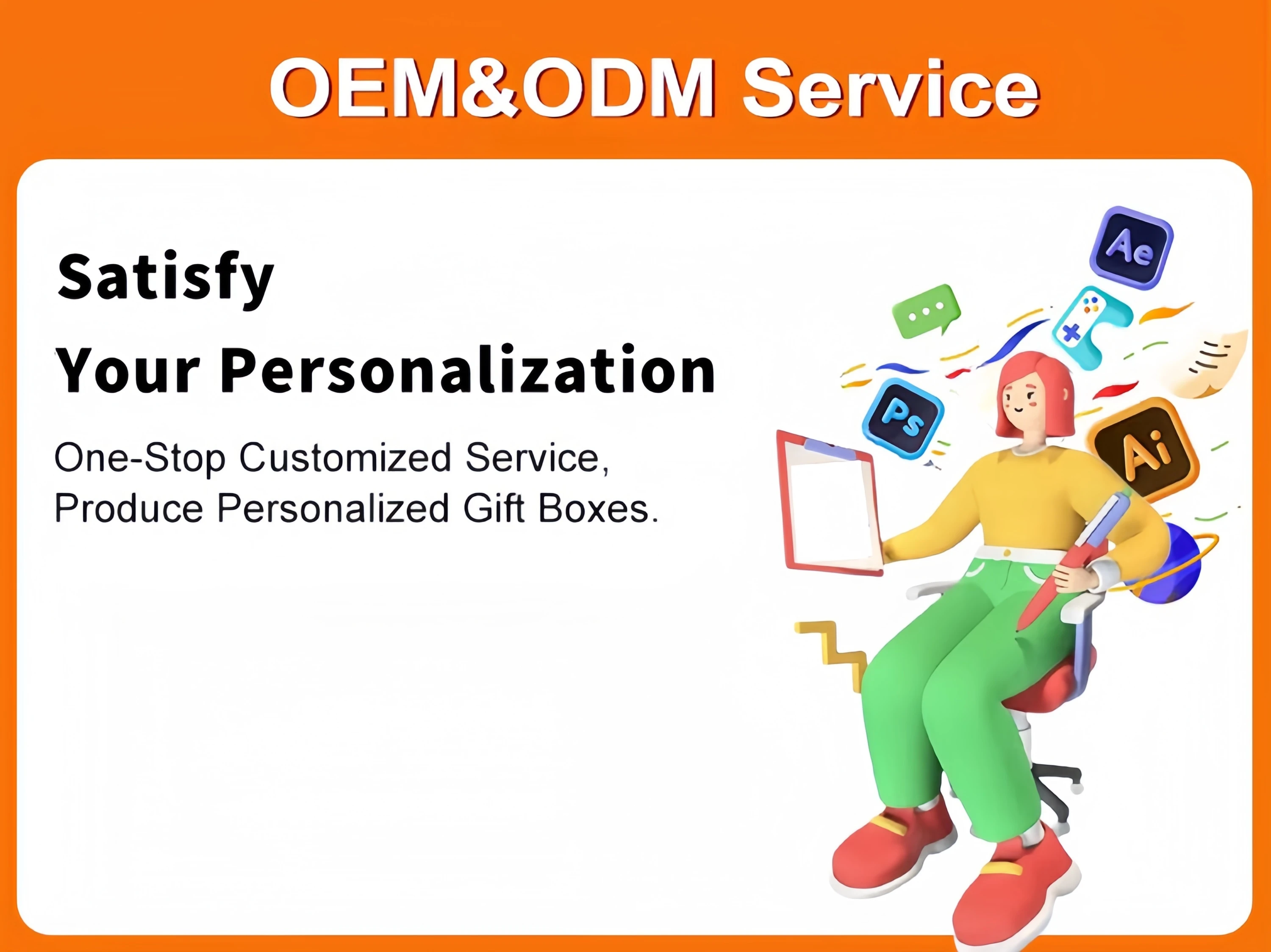 OEM&ODM Service

Satisfy
Your Personalization

One-Stop Customized Service,
Produce Personalized Gift Boxes.

Ae

Ps

Ai